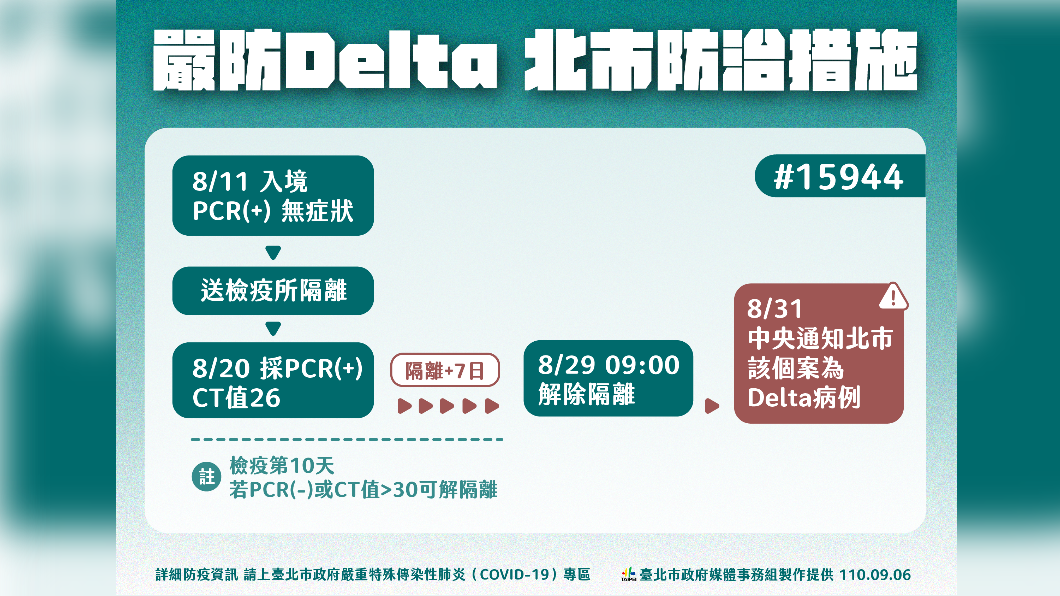 嚴防Delta 北市防治措施

#15944

8/11 入境
PCR(+) 無症狀

送檢疫所隔離

8/20 採PCR(+)
CT值26

隔離+7日

8/29 09:00
解除隔離

8/31
中央通知北市
該個案為
Delta病例

註 檢疫第10天
若PCR(-)或CT值>30可解隔離

詳細防疫資訊 請上臺北市政府嚴重特殊傳染性肺炎（COVID-19）專區

臺北市政府媒體事務組製作提供 110.09.06